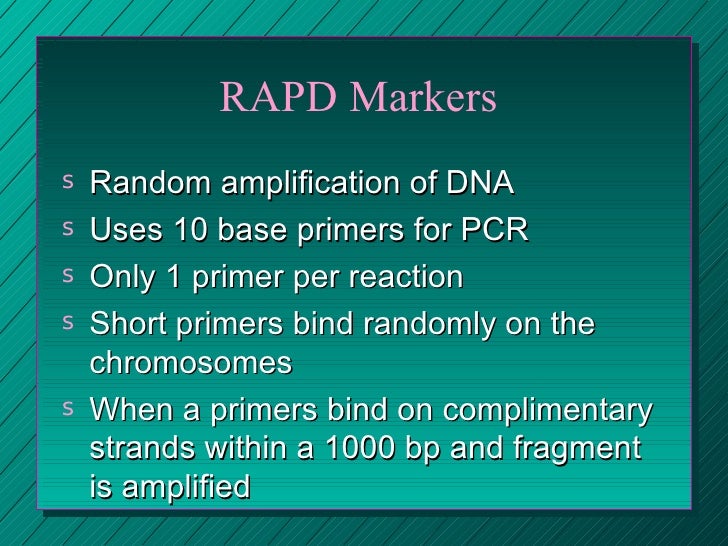 RAPD Markers

s Random amplification of DNA
s Uses 10 base primers for PCR
s Only 1 primer per reaction
s Short primers bind randomly on the chromosomes
s When a primers bind on complimentary strands within a 1000 bp and fragment is amplified